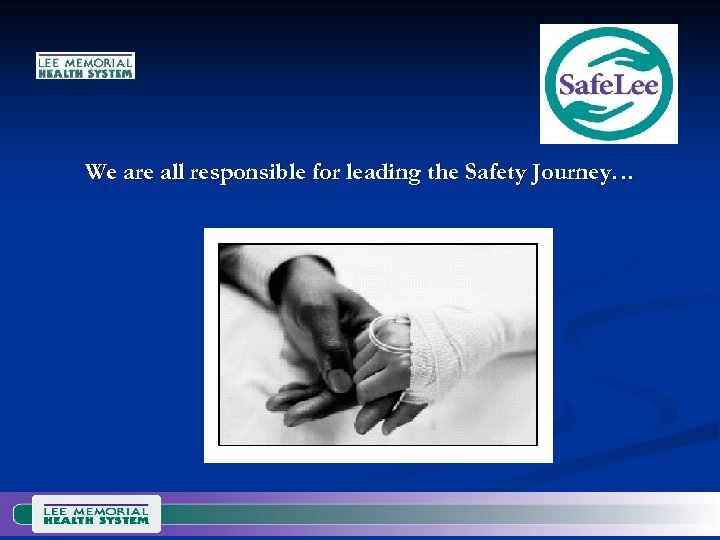 LEE MEMORIAL
HEALTH SYSTEM

SafeLee

We are all responsible for leading the Safety Journey…

LEE MEMORIAL
HEALTH SYSTEM